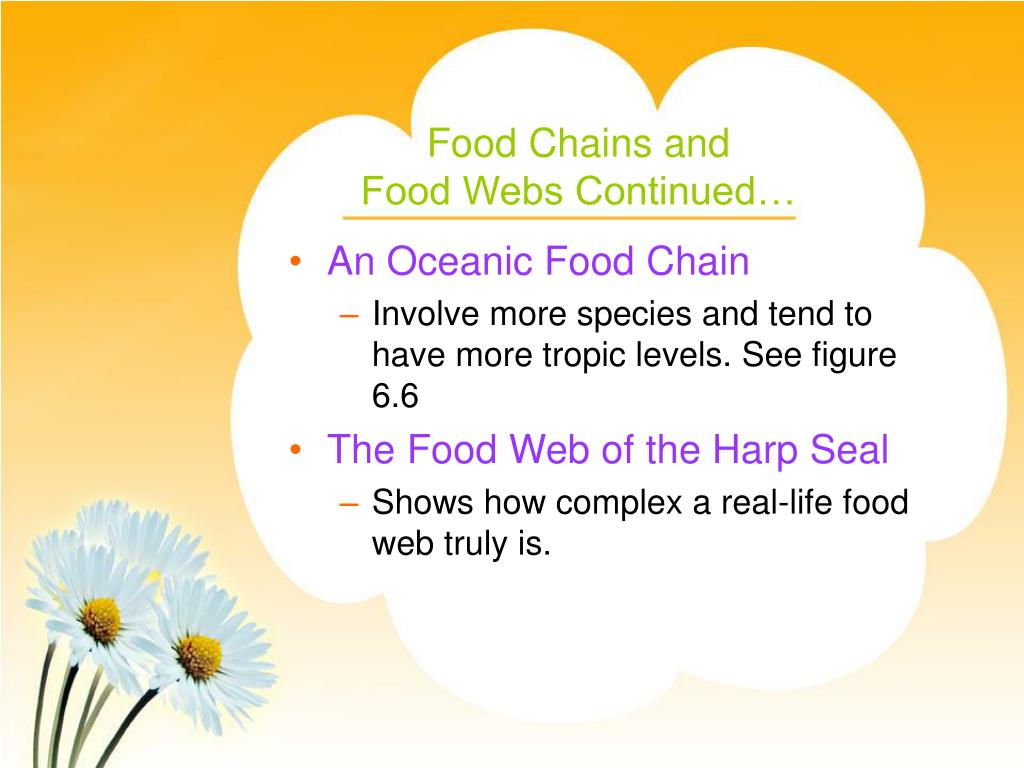 Food Chains and
Food Webs Continued…

• An Oceanic Food Chain
– Involve more species and tend to have more tropic levels. See figure 6.6
• The Food Web of the Harp Seal
– Shows how complex a real-life food web truly is.